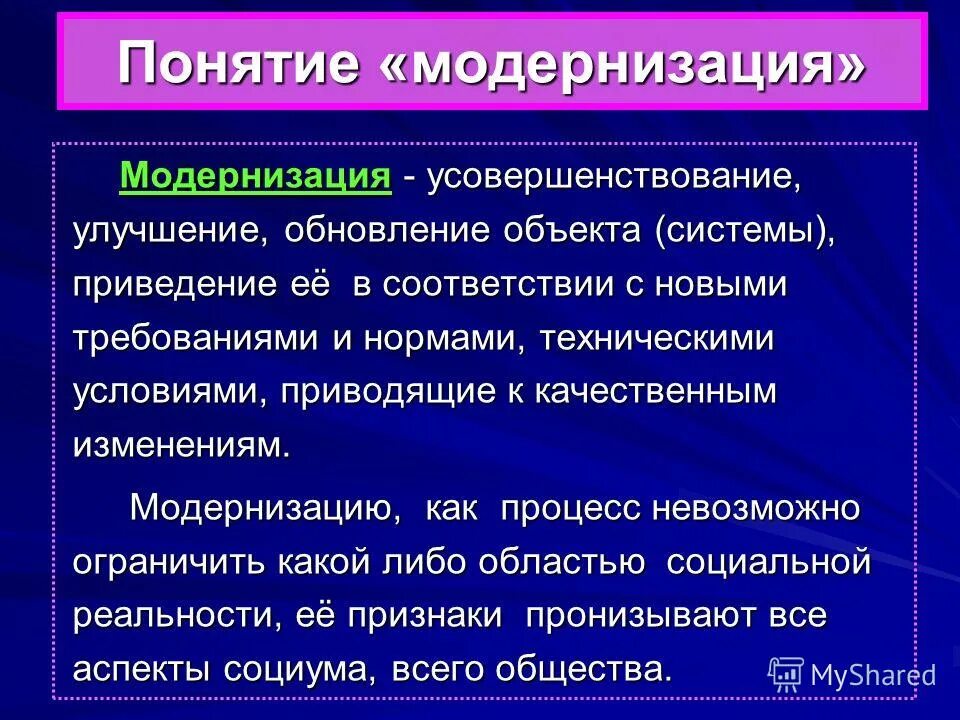 Понятие «модернизация»

Модернизация - усовершенствование, улучшение, обновление объекта (системы), приведение её в соответствии с новыми требованиями и нормами, техническими условиями, приводящие к качественным изменениям.

Модернизацию, как процесс невозможно ограничить какой либо областью социальной реальности, её признаки пронизывают все аспекты социума, всего общества.

MyShared